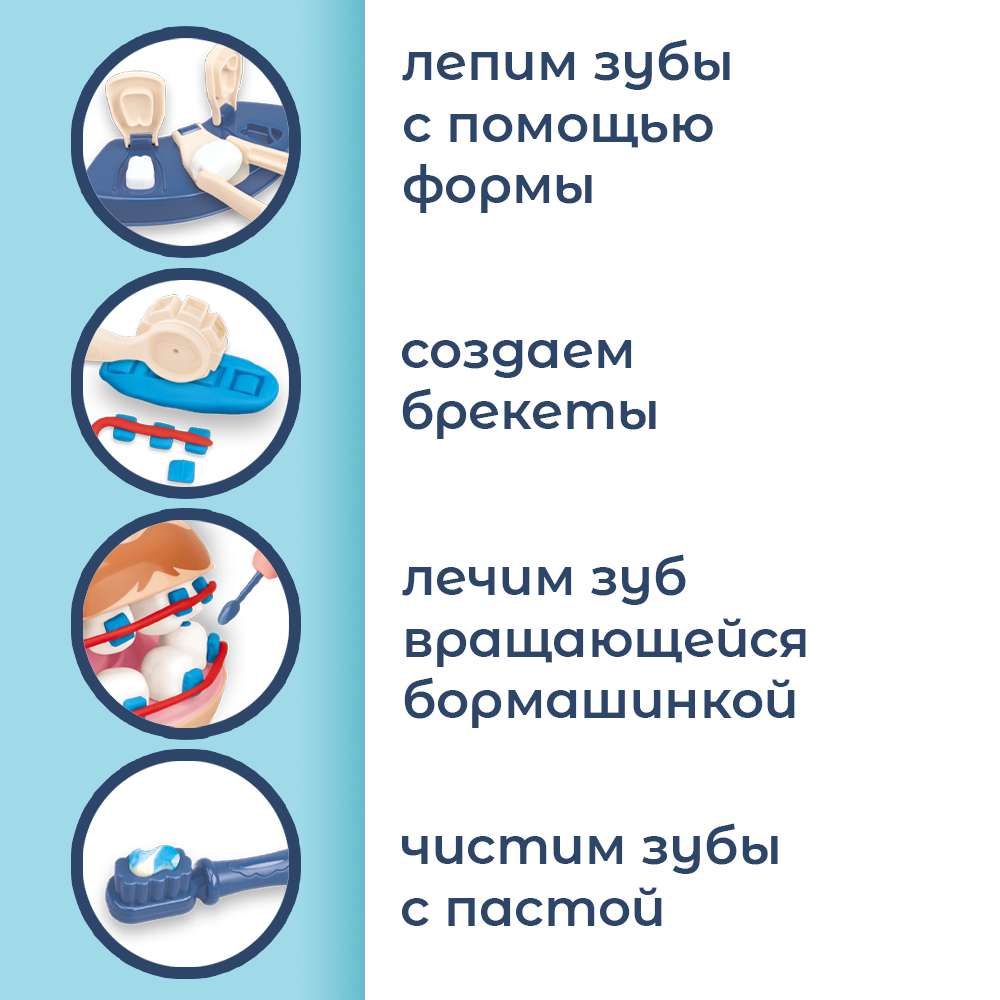 лепим зубы с помощью формы

создаем брекеты

лечим зуб вращающейся бормашинкой

чистим зубы с пастой